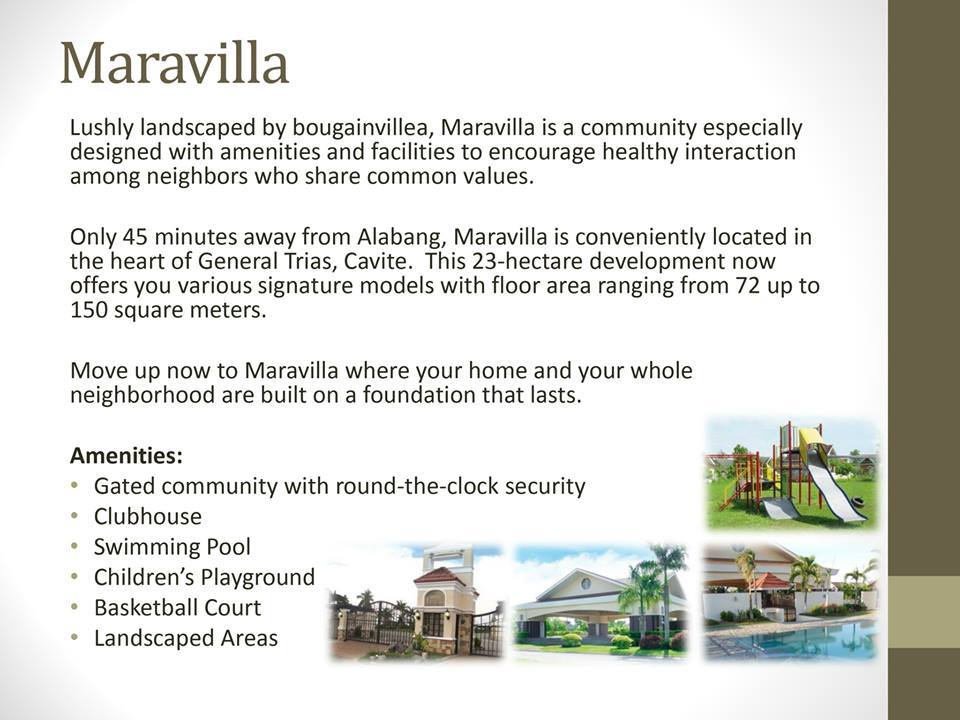 Maravilla

Lushly landscaped by bougainvillea, Maravilla is a community especially designed with amenities and facilities to encourage healthy interaction among neighbors who share common values.

Only 45 minutes away from Alabang, Maravilla is conveniently located in the heart of General Trias, Cavite. This 23-hectare development now offers you various signature models with floor area ranging from 72 up to 150 square meters.

Move up now to Maravilla where your home and your whole neighborhood are built on a foundation that lasts.

Amenities:
• Gated community with round-the-clock security
• Clubhouse
• Swimming Pool
• Children's Playground
• Basketball Court
• Landscaped Areas